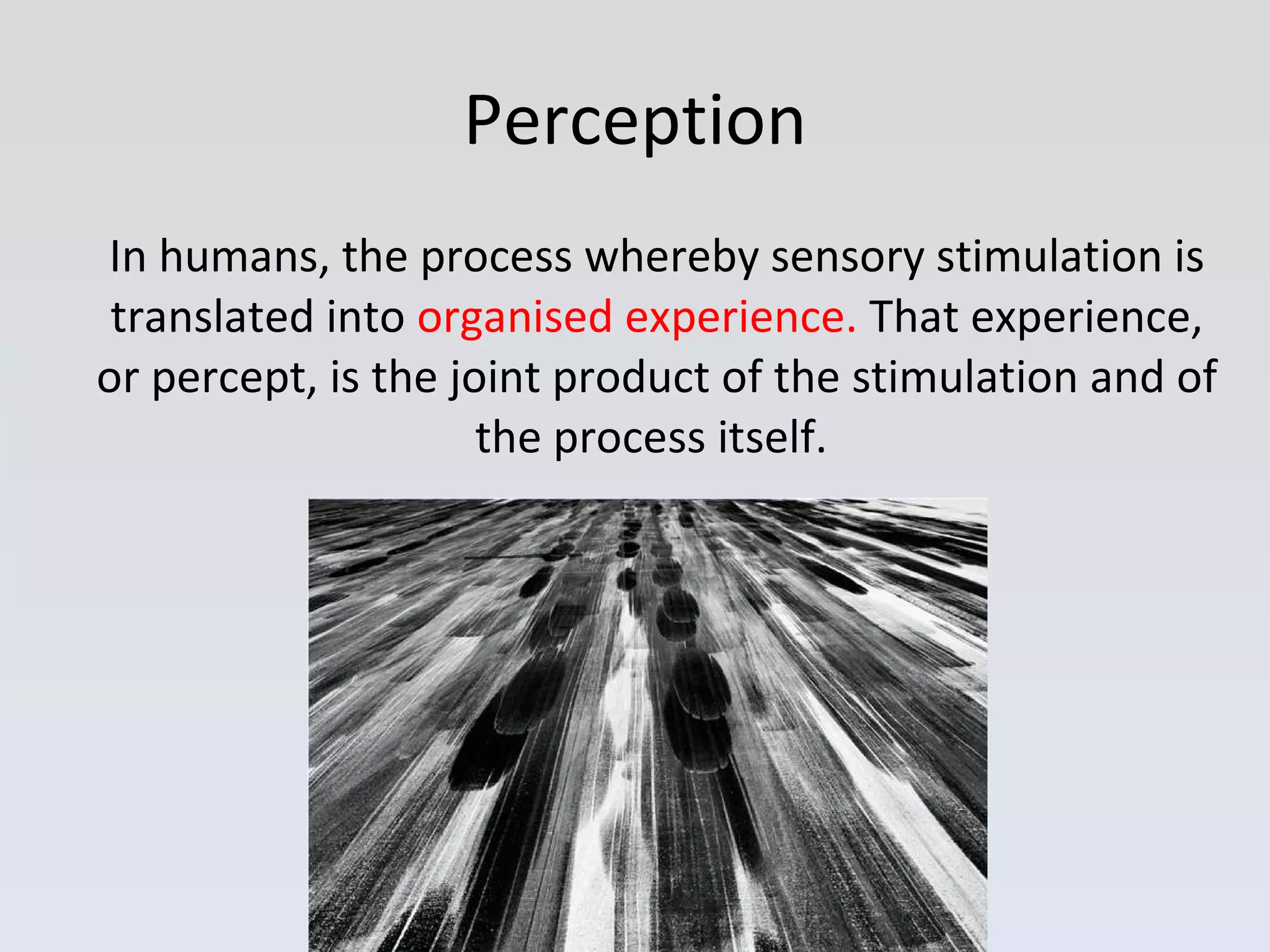 Perception

In humans, the process whereby sensory stimulation is translated into organised experience. That experience, or percept, is the joint product of the stimulation and of the process itself.